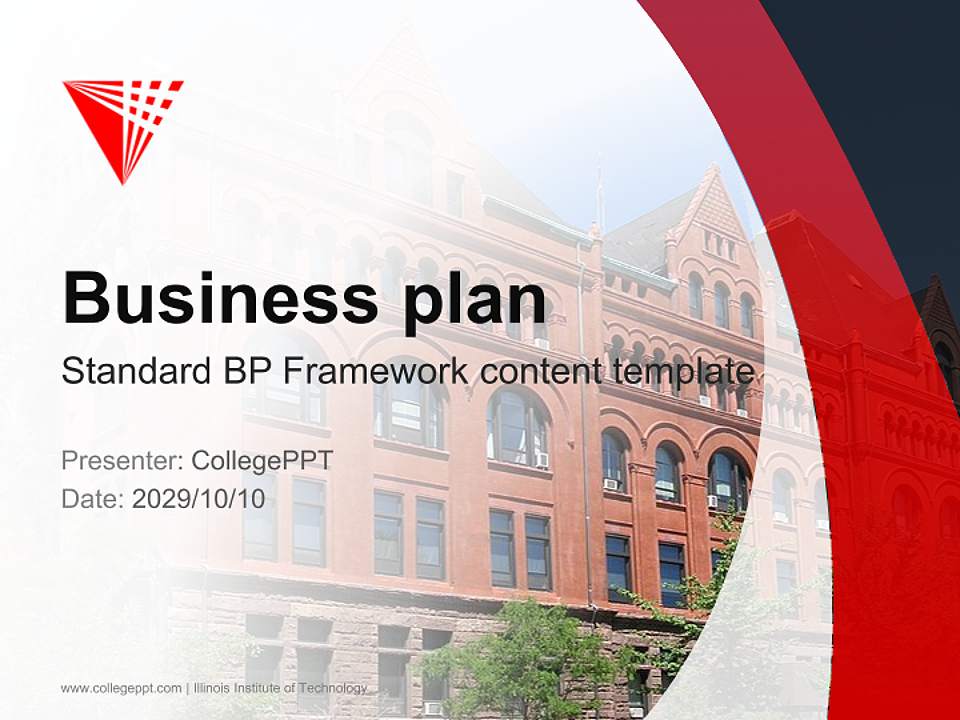 Business plan

Standard BP Framework content template

Presenter: CollegePPT
Date: 2029/10/10

www.collegeppt.com | Illinois Institute of Technology